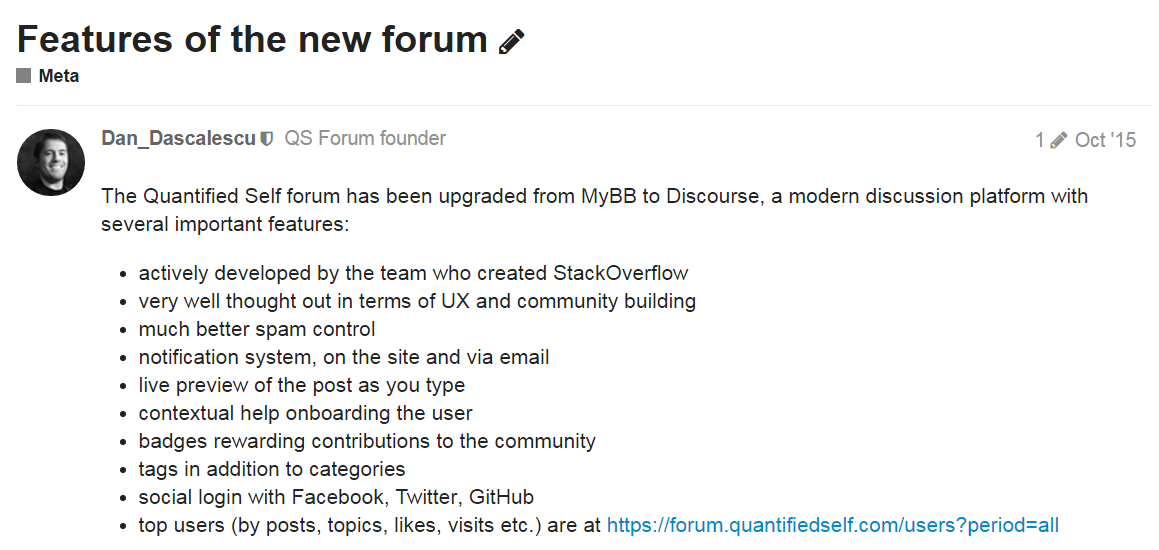 Features of the new forum

Meta

Dan_Dascalescu QS Forum founder

1 Oct '15

The Quantified Self forum has been upgraded from MyBB to Discourse, a modern discussion platform with several important features:

- actively developed by the team who created StackOverflow
- very well thought out in terms of UX and community building
- much better spam control
- notification system, on the site and via email
- live preview of the post as you type
- contextual help onboarding the user
- badges rewarding contributions to the community
- tags in addition to categories
- social login with Facebook, Twitter, GitHub
- top users (by posts, topics, likes, visits etc.) are at https://forum.quantifiedself.com/users?period=all